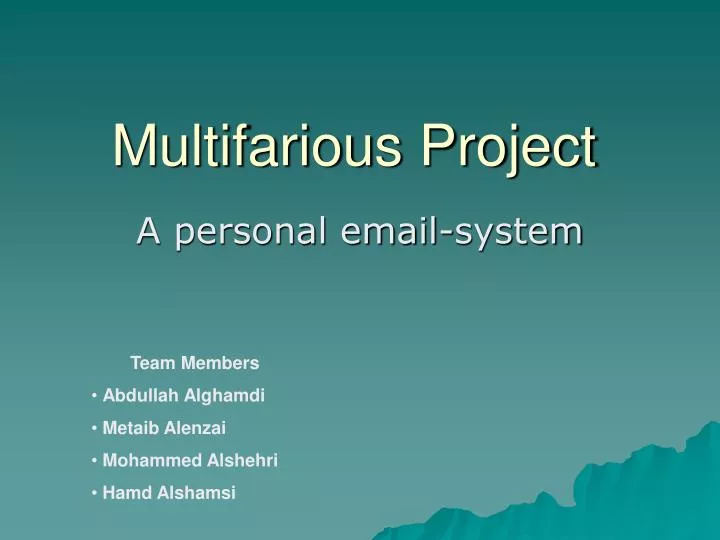 Multifarious Project

A personal email-system

Team Members

• Abdullah Alghamdi
• Metaib Alenzai
• Mohammed Alshehri
• Hamd Alshamsi